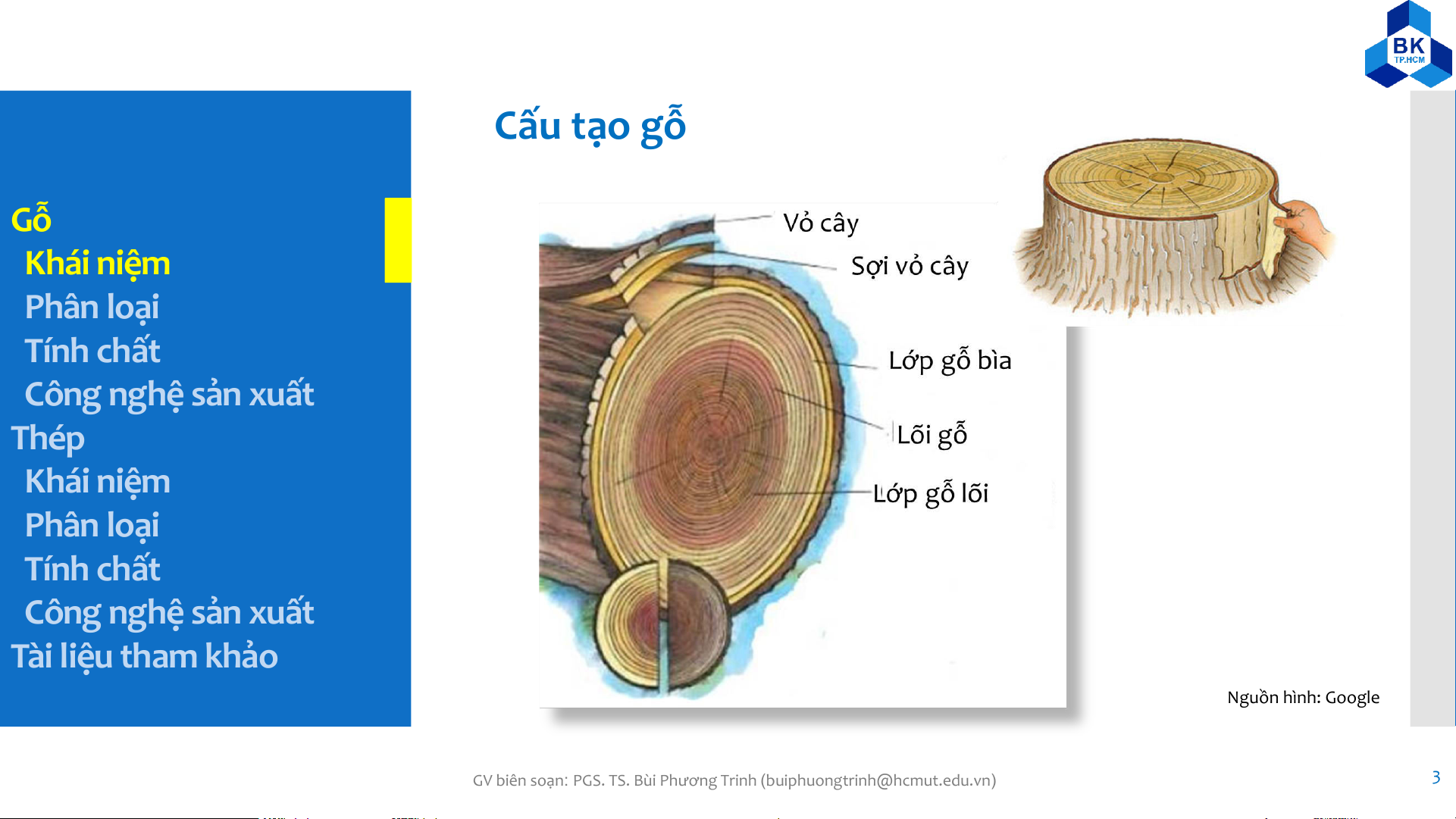 BK
TP.HCM

Gỗ
Khái niệm
Phân loại
Tính chất
Công nghệ sản xuất
Thép
Khái niệm
Phân loại
Tính chất
Công nghệ sản xuất
Tài liệu tham khảo

Cấu tạo gỗ

Vỏ cây
Sợi vỏ cây
Lớp gỗ bìa
Lõi gỗ
Lớp gỗ lõi

Nguồn hình: Google

GV biên soạn: PGS. TS. Bùi Phương Trinh (buiphuongtrinh@hcmut.edu.vn)

3